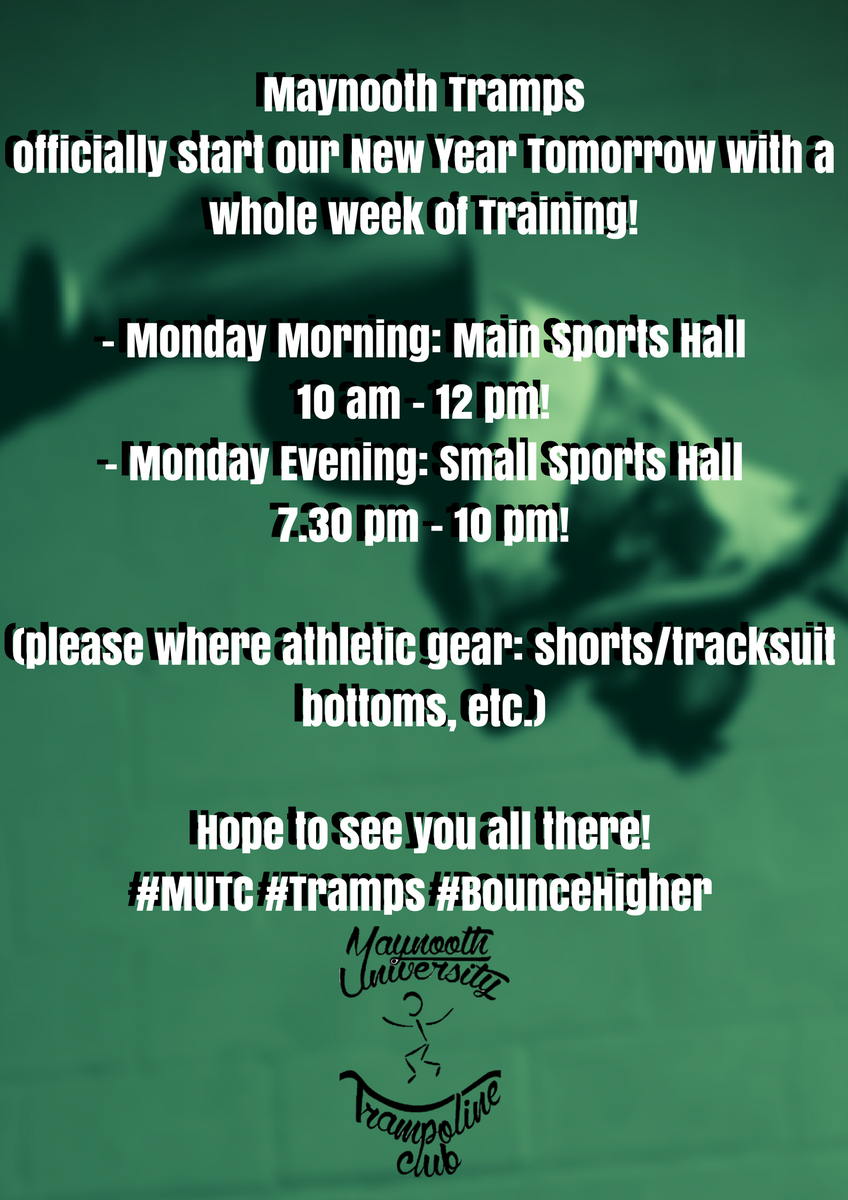 Maynooth Tramps
officially start our New Year Tomorrow with a whole week of Training!

- Monday Morning: Main Sports Hall
10 am - 12 pm!
- Monday Evening: Small Sports Hall
7.30 pm - 10 pm!

(please where athletic gear: shorts/tracksuit bottoms, etc.)

Hope to see you all there!
#MUTC #Tramps #BounceHigher

Maynooth University
Trampoline club